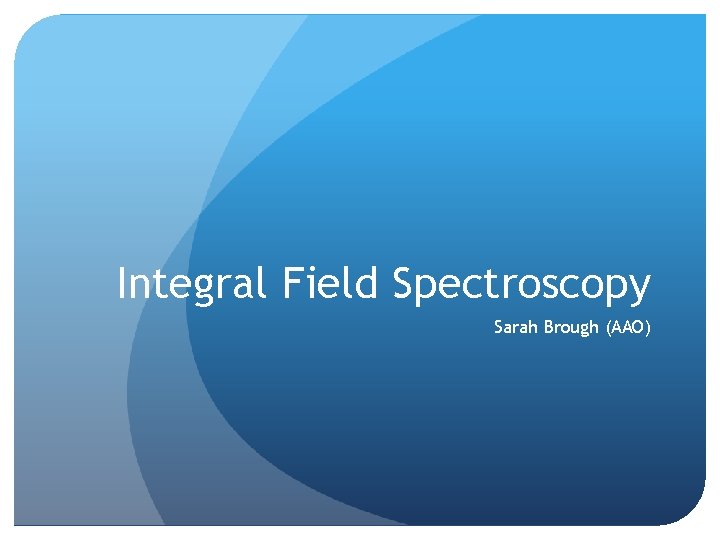 Integral Field Spectroscopy

Sarah Brough (AAO)